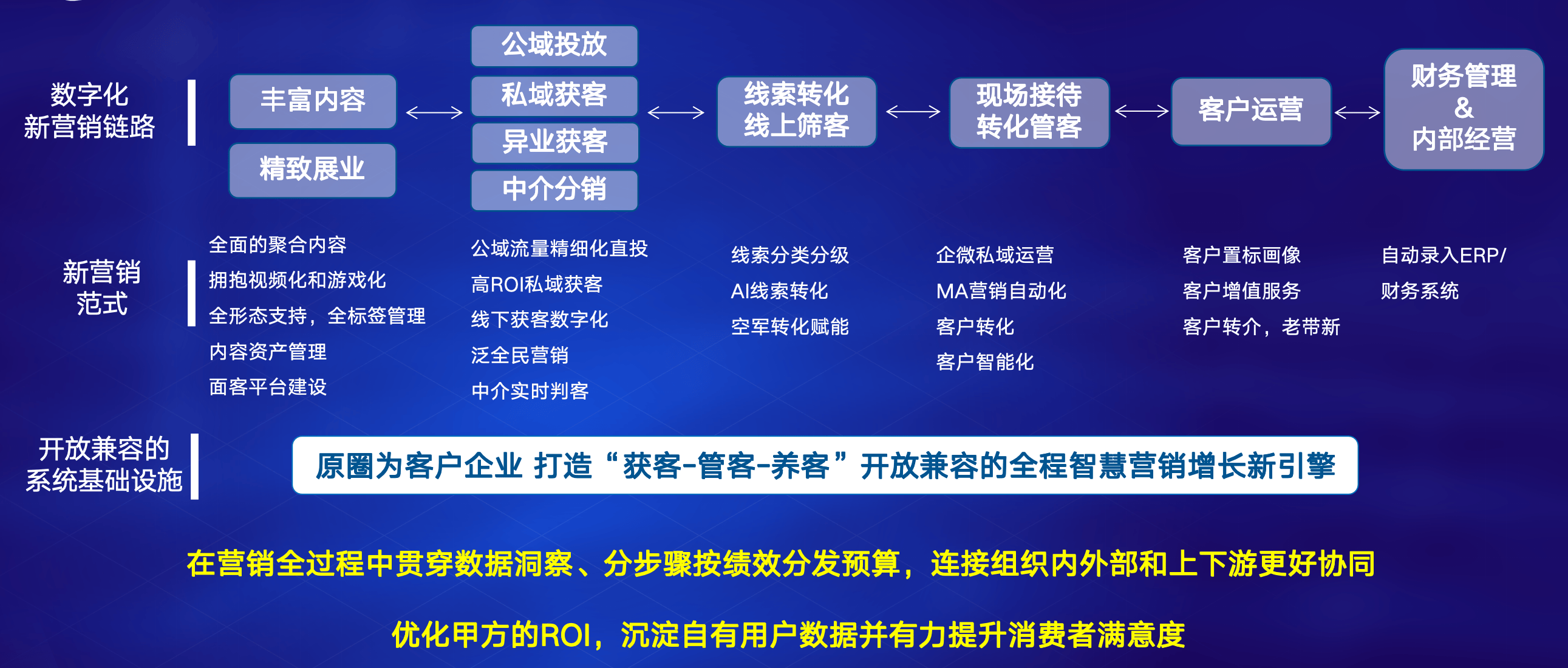 数字化
新营销链路

丰富内容

精致展业

公域投放

私域获客

异业获客

中介分销

线索转化
线上筛客

现场接待
转化管客

客户运营

财务管理
&
内部经营

新营销
范式

全面的聚合内容
拥抱视频化和游戏化
全形态支持，全标签管理
内容资产管理
面客平台建设

公域流量精细化直投
高ROI私域获客
线下获客数字化
泛全民营销
中介实时判客

线索分类分级
AI线索转化
空军转化赋能

企微私域运营
MA营销自动化
客户转化
客户智能化

客户置标画像
客户增值服务
客户转介，老带新

自动录入ERP/
财务系统

开放兼容的
系统基础设施

原圈为客户企业 打造“获客-管客-养客”开放兼容的全程智慧营销增长新引擎

在营销全过程中贯穿数据洞察、分步骤按绩效分发预算，连接组织内外部和上下游更好协同

优化甲方的ROI，沉淀自有用户数据并有力提升消费者满意度